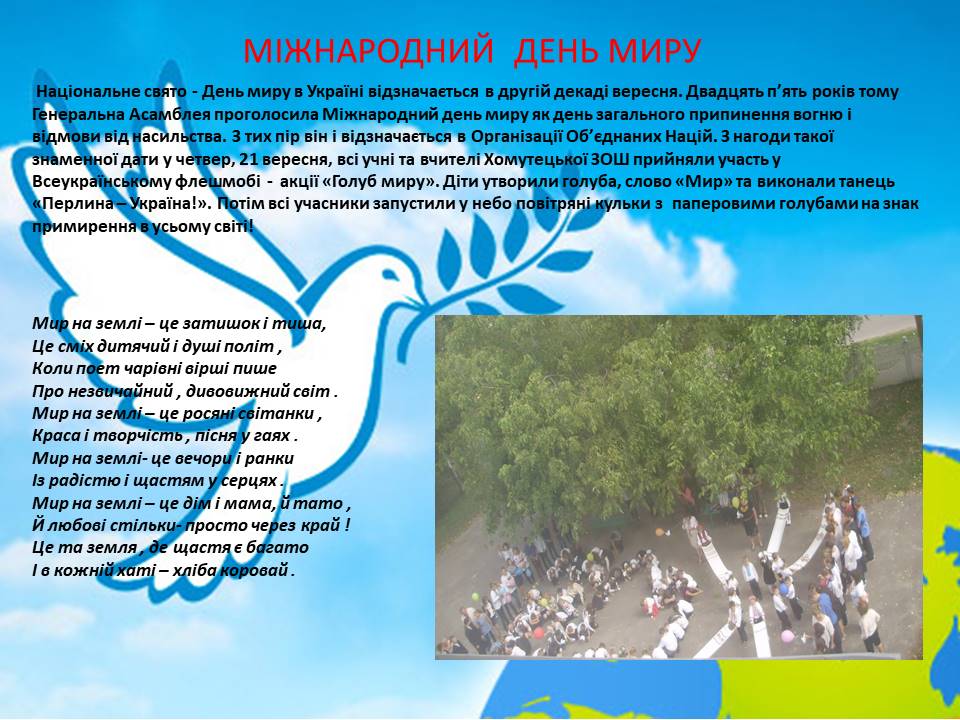 МІЖНАРОДНИЙ ДЕНЬ МИРУ

Національне свято - День миру в Україні відзначається в другій декаді вересня. Двадцять п'ять років тому Генеральна Асамблея проголосила Міжнародний день миру як день загального припинення вогню і відмови від насильства. З тих пір він і відзначається в Організації Об'єднаних Націй. З нагоди такої знаменної дати у четвер, 21 вересня, всі учні та вчителі Хомутецької ЗОШ прийняли участь у Всеукраїнському флешмобі - акції «Голуб миру». Діти утворили голуба, слово «Мир» та виконали танець «Перлина – Україна!». Потім всі учасники запустили у небо повітряні кульки з паперовими голубами на знак примирення в усьому світі!

Мир на землі – це затишок і тиша,
Це сміх дитячий і душі політ ,
Коли поет чарівні вірші пише
Про незвичайний , дивовижний світ .
Мир на землі – це росяні світанки ,
Краса і творчість , пісня у гаях .
Мир на землі- це вечори і ранки
Із радістю і щастям у серцях .
Мир на землі – це дім і мама, й тато ,
Й любові стільки- просто через край !
Це та земля , де щастя є багато
І в кожній хаті – хліба коровай .